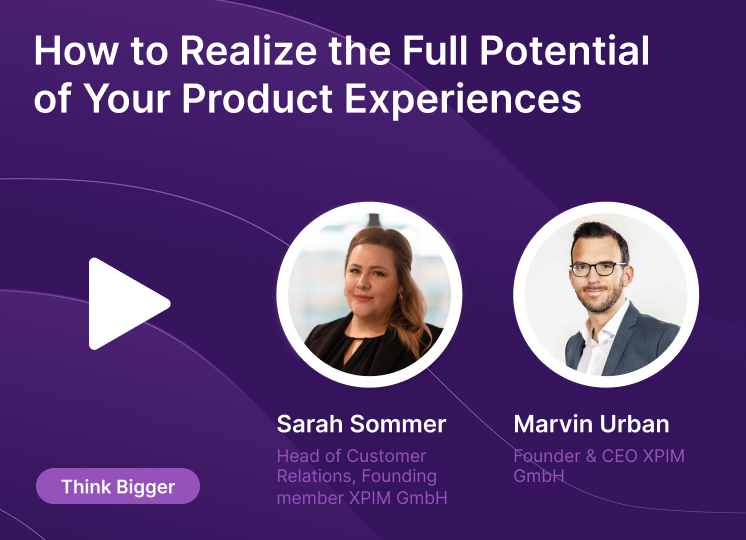 How to Realize the Full Potential of Your Product Experiences

Sarah Sommer

Head of Customer Relations, Founding member XPIM GmbH

Marvin Urban

Founder & CEO XPIM GmbH

Think Bigger